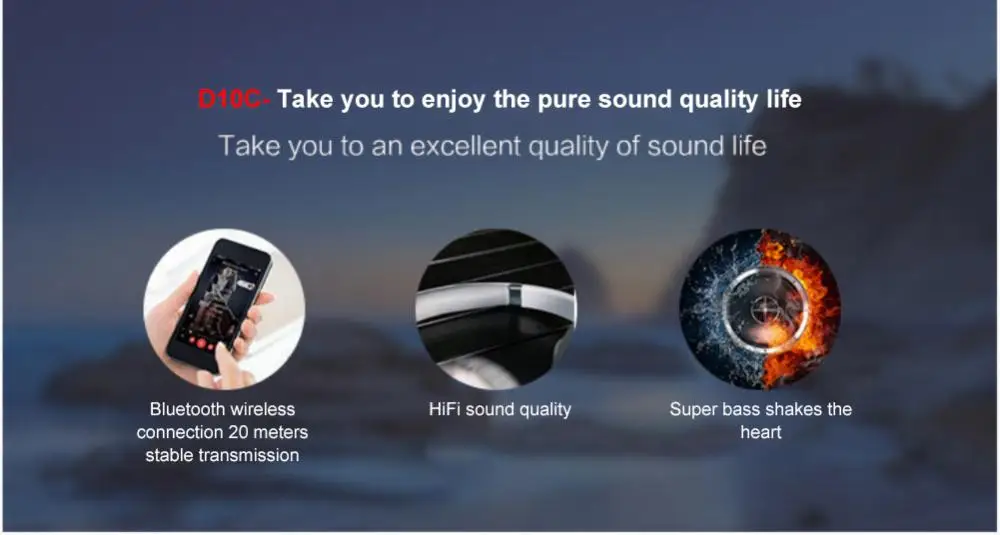 D10C- Take you to enjoy the pure sound quality life

Take you to an excellent quality of sound life

Bluetooth wireless connection 20 meters stable transmission

HiFi sound quality

Super bass shakes the heart